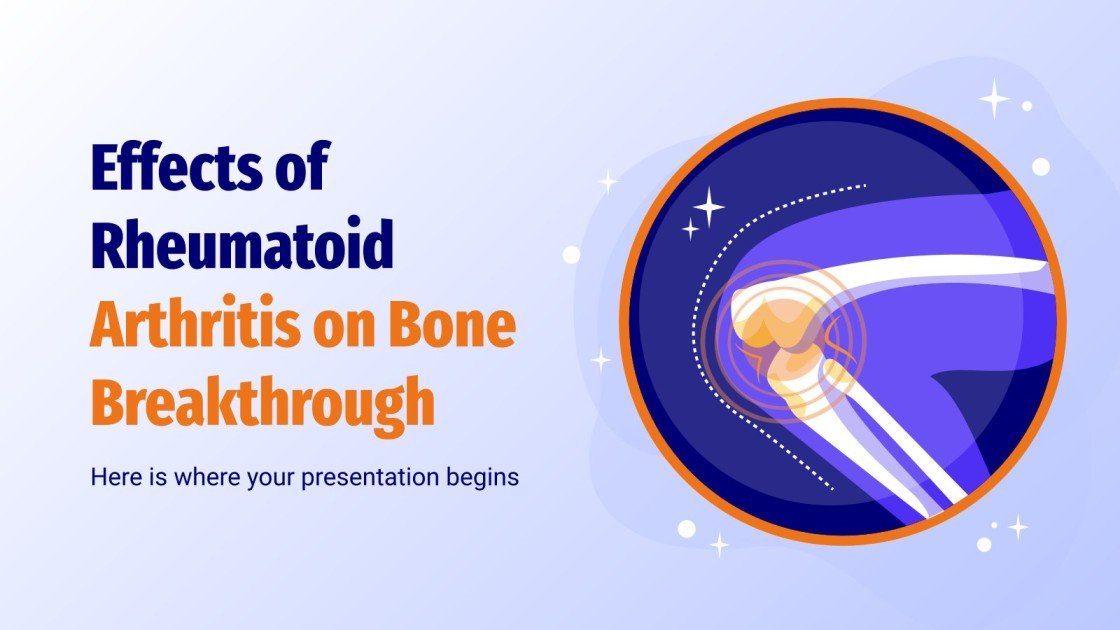 Effects of Rheumatoid Arthritis on Bone Breakthrough

Here is where your presentation begins